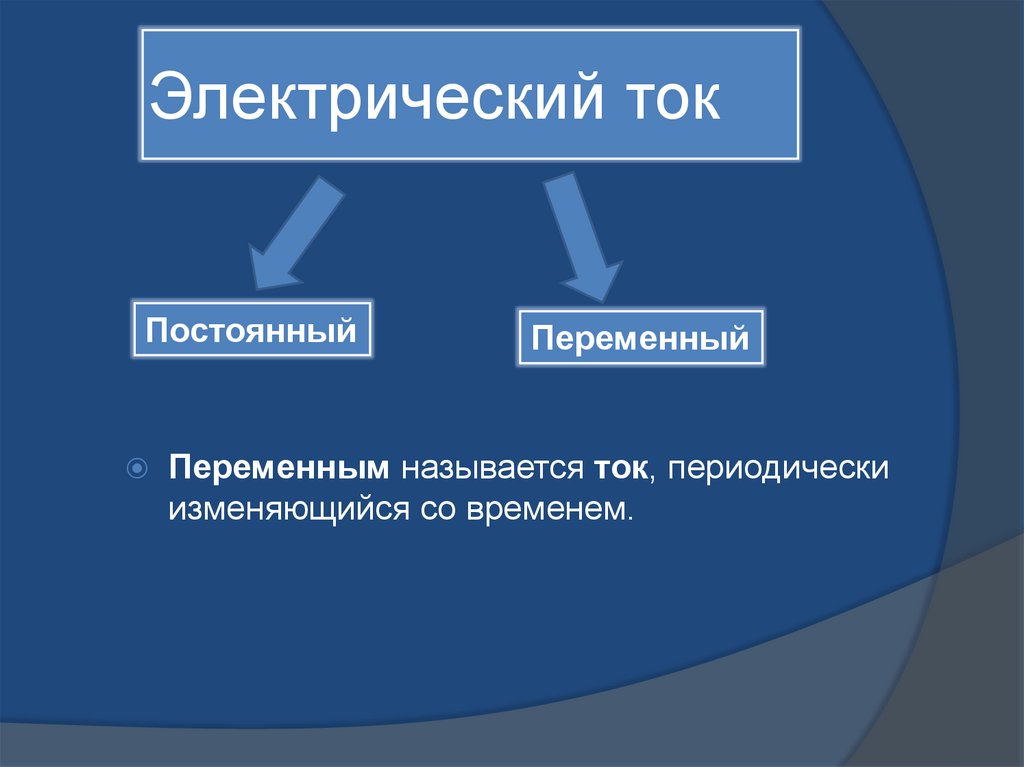 Электрический ток

Постоянный

Переменный

Переменным называется ток, периодически изменяющийся со временем.